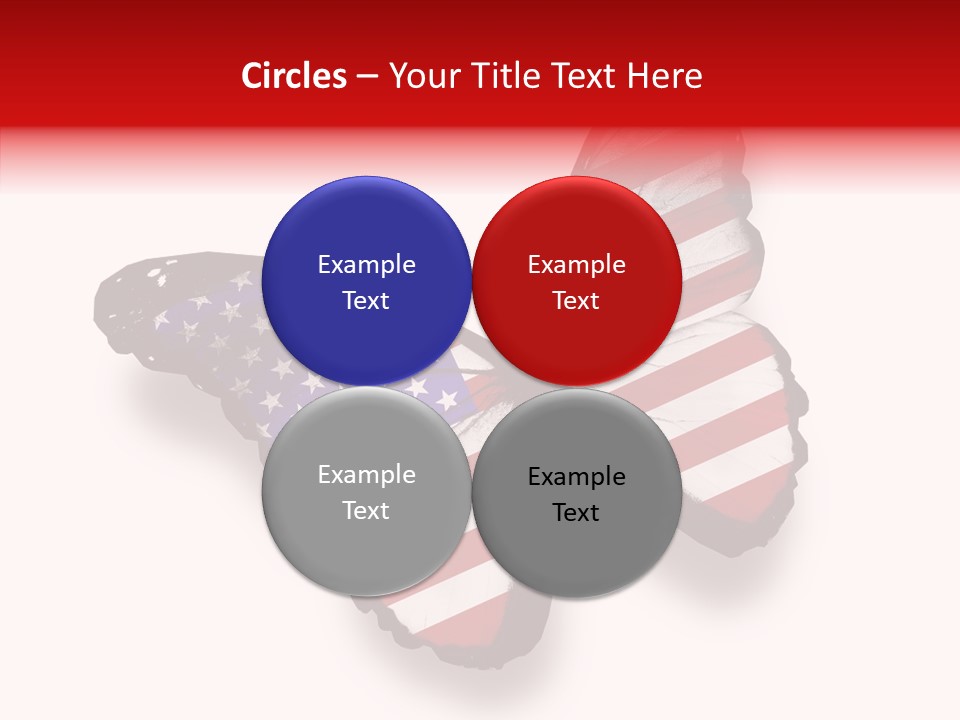 Circles – Your Title Text Here

Example Text

Example Text

Example Text

Example Text